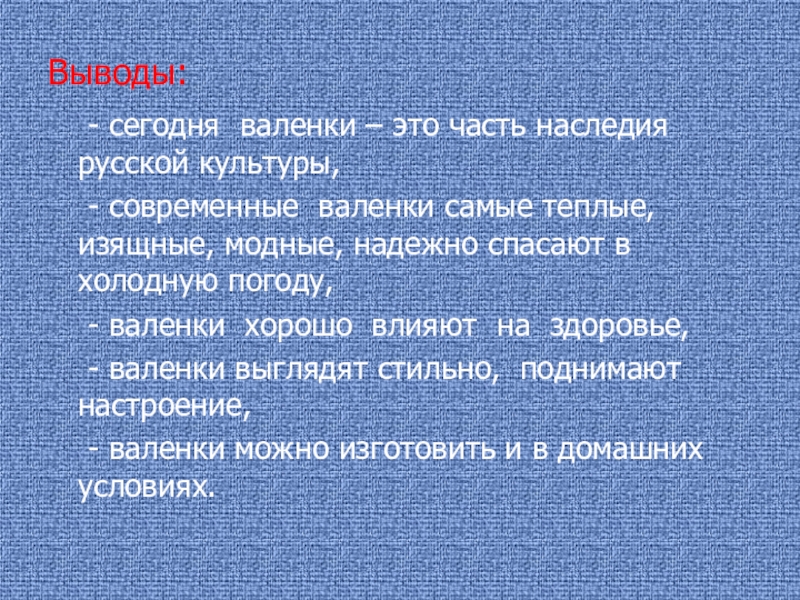 Выводы:

- сегодня валенки – это часть наследия русской культуры,

- современные валенки самые теплые, изящные, модные, надежно спасают в холодную погоду,

- валенки хорошо влияют на здоровье,

- валенки выглядят стильно, поднимают настроение,

- валенки можно изготовить и в домашних условиях.